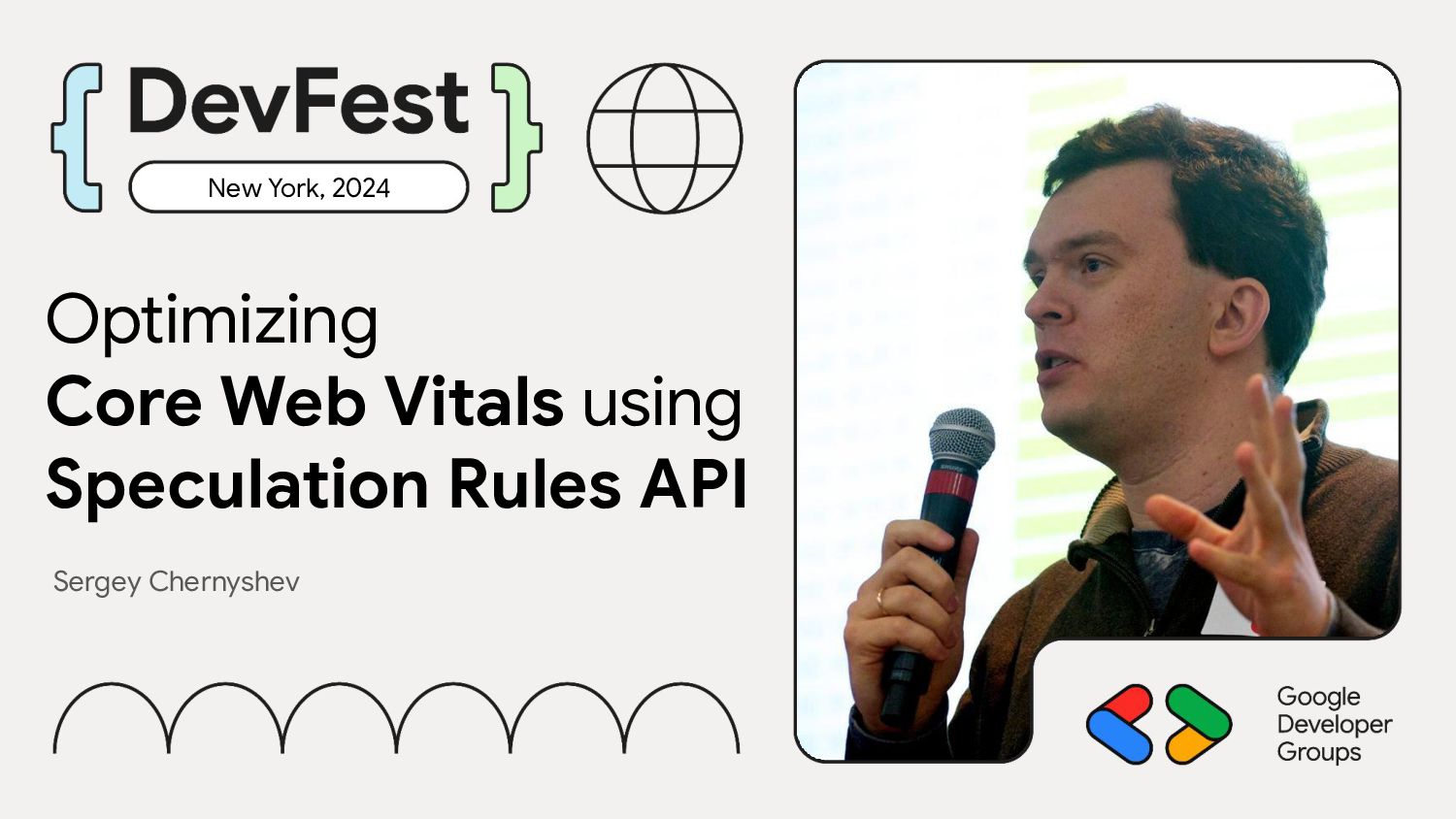 { DevFest }
New York, 2024

Optimizing
Core Web Vitals using
Speculation Rules API

Sergey Chernyshev

Google
Developer
Groups